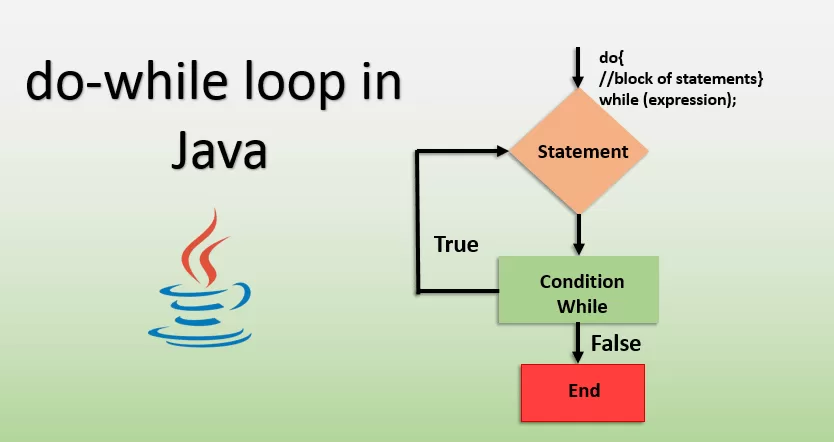 do-while loop in Java

do{
//block of statements}
while (expression);

Statement

True

Condition While

False

End